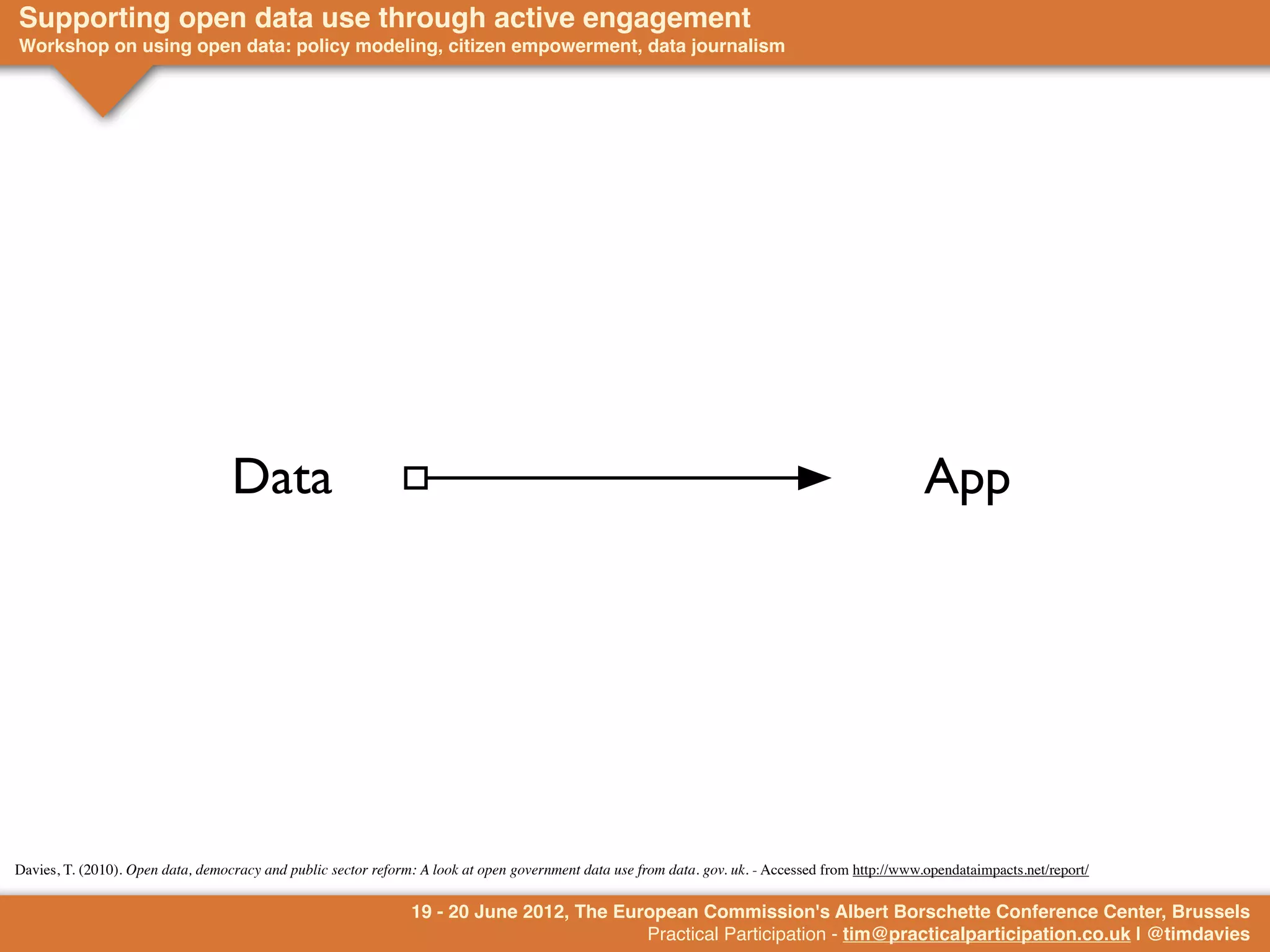 Supporting open data use through active engagement
Workshop on using open data: policy modeling, citizen empowerment, data journalism

Data App

Davies, T. (2010). Open data, democracy and public sector reform: A look at open government data use from data. gov. uk. - Accessed from http://www.opendataimpacts.net/report/

19 - 20 June 2012, The European Commission's Albert Borschette Conference Center, Brussels
Practical Participation - tim@practicalparticipation.co.uk | @timdavies